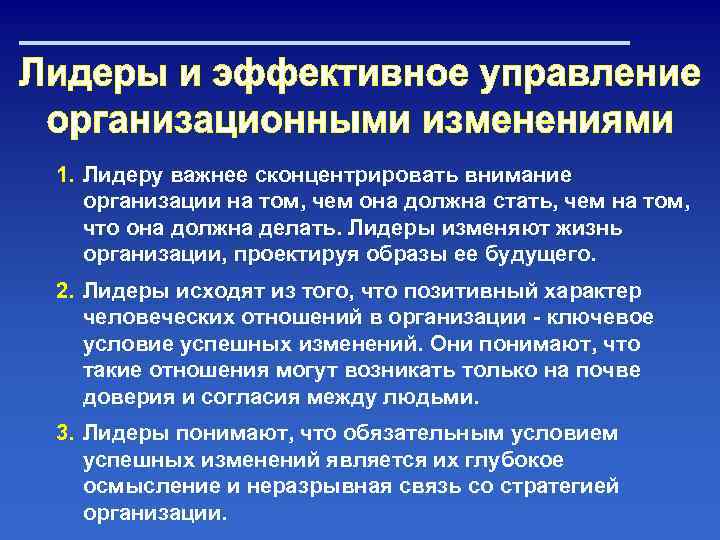 Лидеры и эффективное управление организационными изменениями

1. Лидеру важнее сконцентрировать внимание организации на том, чем она должна стать, чем на том, что она должна делать. Лидеры изменяют жизнь организации, проектируя образы ее будущего.

2. Лидеры исходят из того, что позитивный характер человеческих отношений в организации - ключевое условие успешных изменений. Они понимают, что такие отношения могут возникать только на почве доверия и согласия между людьми.

3. Лидеры понимают, что обязательным условием успешных изменений является их глубокое осмысление и неразрывная связь со стратегией организации.